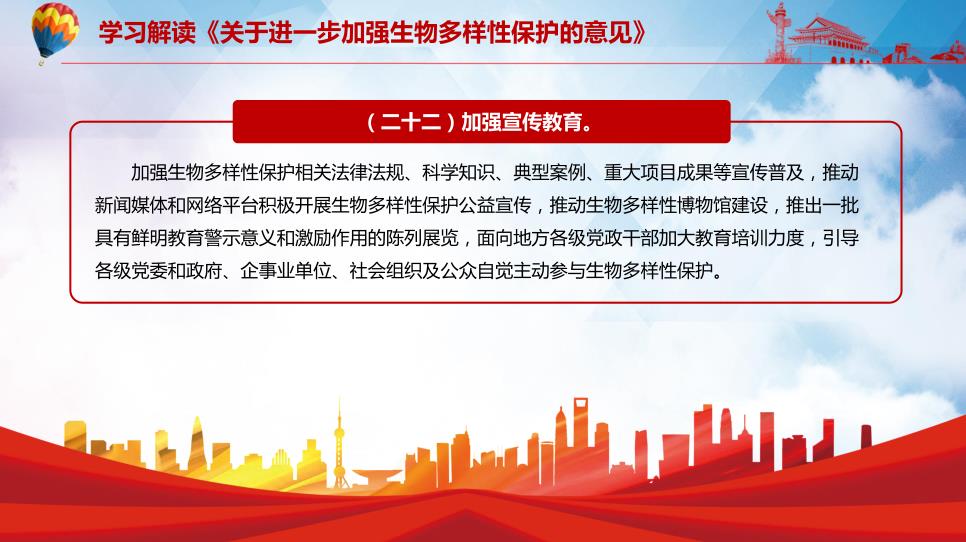 学习解读《关于进一步加强生物多样性保护的意见》

（二十二）加强宣传教育。

加强生物多样性保护相关法律法规、科学知识、典型案例、重大项目成果等宣传普及，推动新闻媒体和网络平台积极开展生物多样性保护公益宣传，推动生物多样性博物馆建设，推出一批具有鲜明教育警示意义和激励作用的陈列展览，面向地方各级党政干部加大教育培训力度，引导各级党委和政府、企事业单位、社会组织及公众自觉主动参与生物多样性保护。